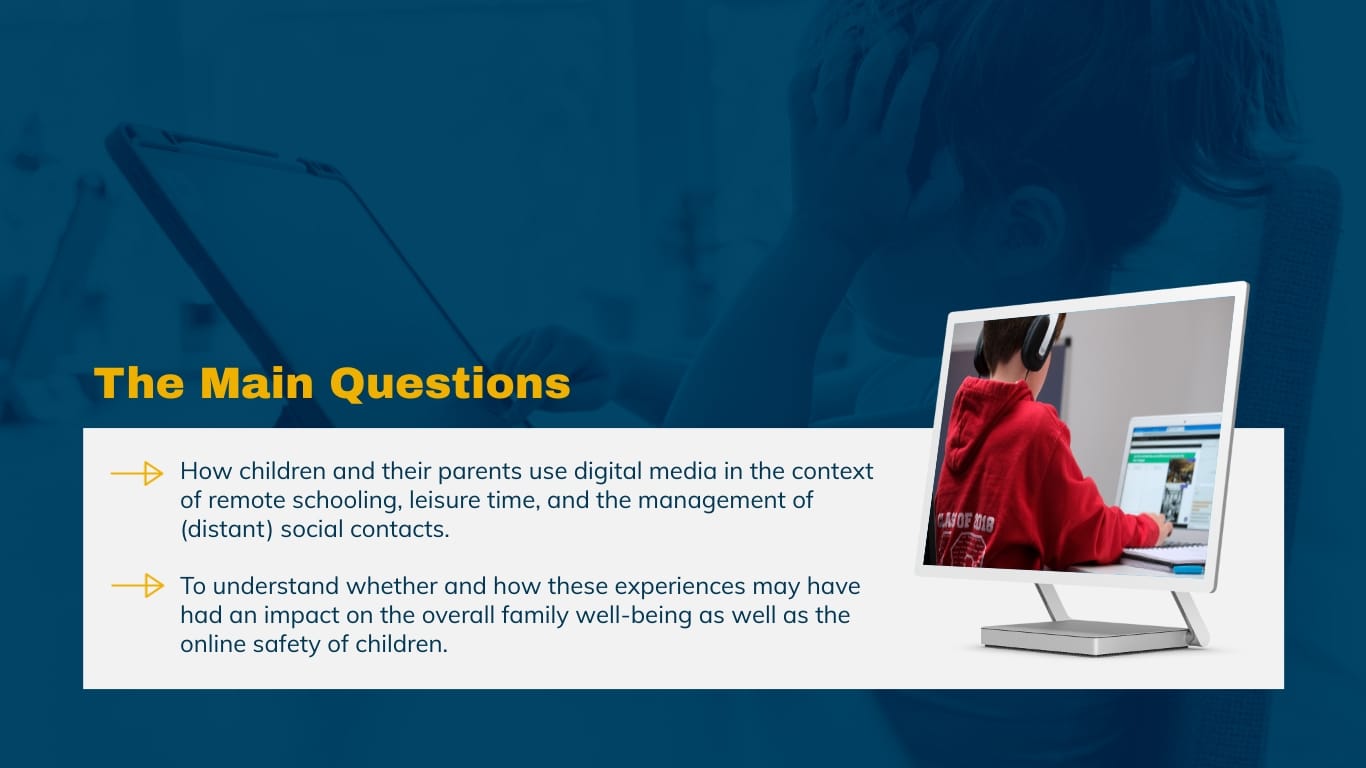 The Main Questions

How children and their parents use digital media in the context of remote schooling, leisure time, and the management of (distant) social contacts.

To understand whether and how these experiences may have had an impact on the overall family well-being as well as the online safety of children.

CLASS OF 2018